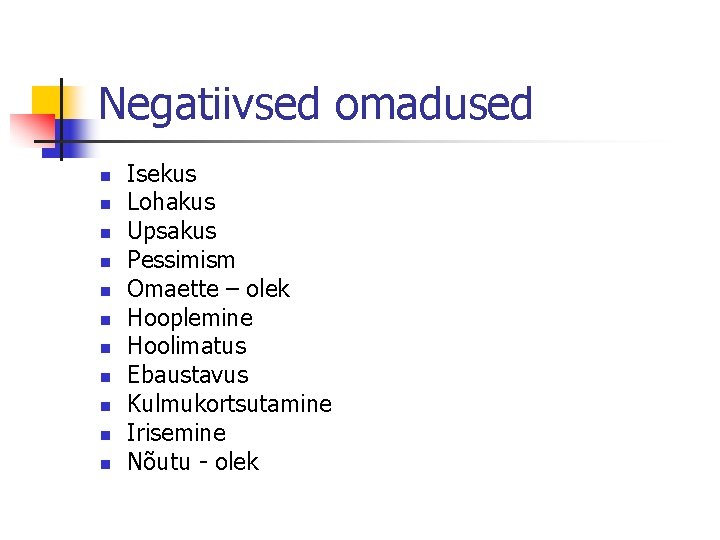 Negatiivsed omadused

- Isekus
- Lohakus
- Upsakus
- Pessimism
- Omaette – olek
- Hooplemine
- Hoolimatus
- Ebaustavus
- Kulmukortsutamine
- Irisemine
- Nõutu - olek